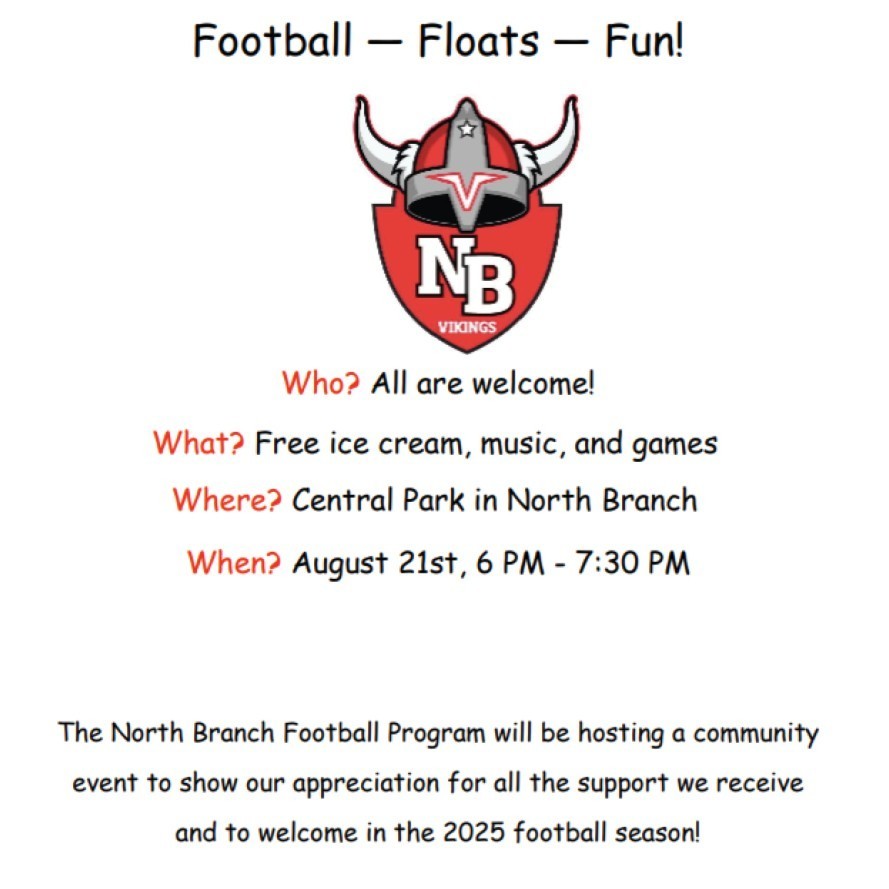 Football — Floats — Fun!

NB
VIKINGS

Who? All are welcome!

What? Free ice cream, music, and games

Where? Central Park in North Branch

When? August 21st, 6 PM - 7:30 PM

The North Branch Football Program will be hosting a community event to show our appreciation for all the support we receive and to welcome in the 2025 football season!